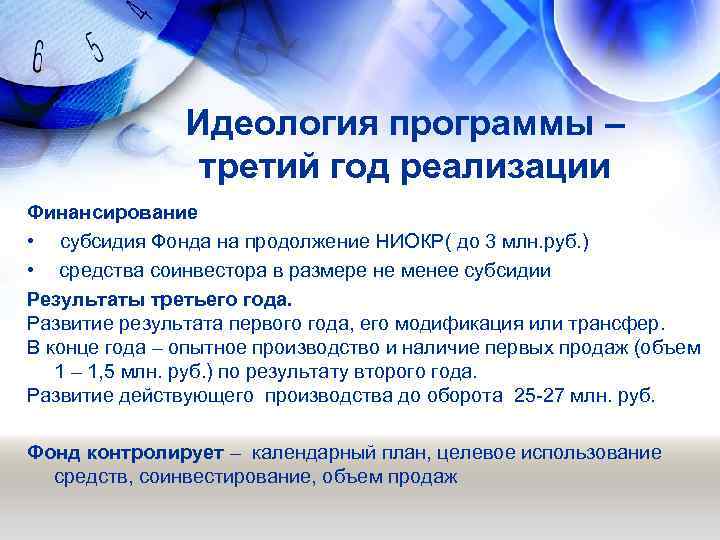 6 5 4

Идеология программы – третий год реализации

Финансирование
• субсидия Фонда на продолжение НИОКР( до 3 млн.руб.)
• средства соинвестора в размере не менее субсидии

Результаты третьего года.
Развитие результата первого года, его модификация или трансфер.
В конце года – опытное производство и наличие первых продаж (объем 1 – 1,5 млн. руб.) по результату второго года.
Развитие действующего производства до оборота 25-27 млн. руб.

Фонд контролирует – календарный план, целевое использование средств, соинвестирование, объем продаж